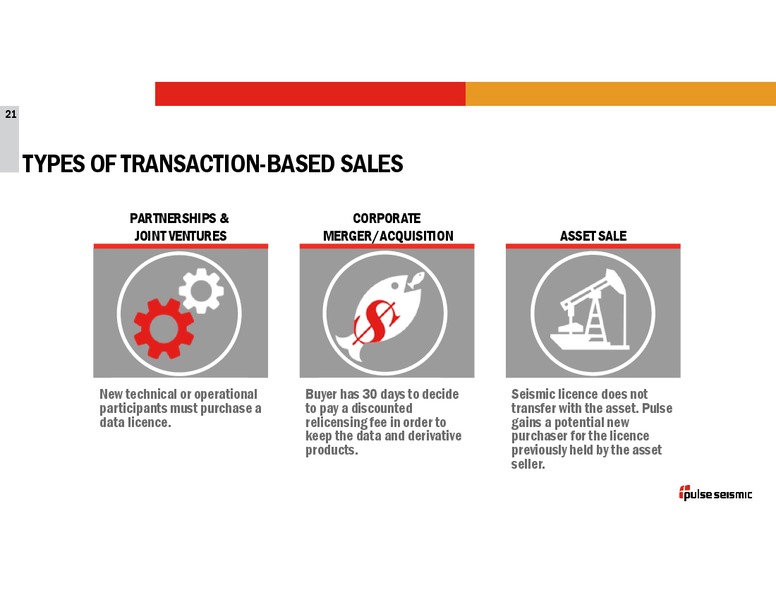 21

TYPES OF TRANSACTION-BASED SALES

PARTNERSHIPS & JOINT VENTURES

New technical or operational participants must purchase a data licence.

CORPORATE MERGER/ACQUISITION

$

Buyer has 30 days to decide to pay a discounted relicensing fee in order to keep the data and derivative products.

ASSET SALE

Seismic licence does not transfer with the asset. Pulse gains a potential new purchaser for the licence previously held by the asset seller.

pulse seismic